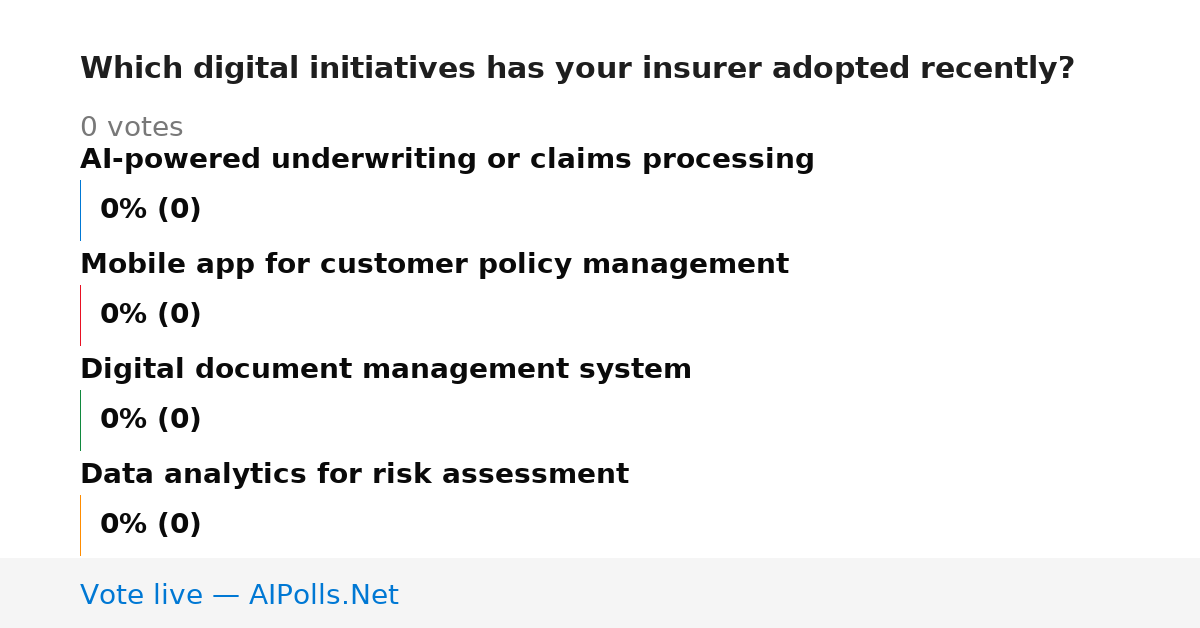 Which digital initiatives has your insurer adopted recently?

0 votes

AI-powered underwriting or claims processing

0% (0)

Mobile app for customer policy management

0% (0)

Digital document management system

0% (0)

Data analytics for risk assessment

0% (0)

Vote live — AIPolls.Net